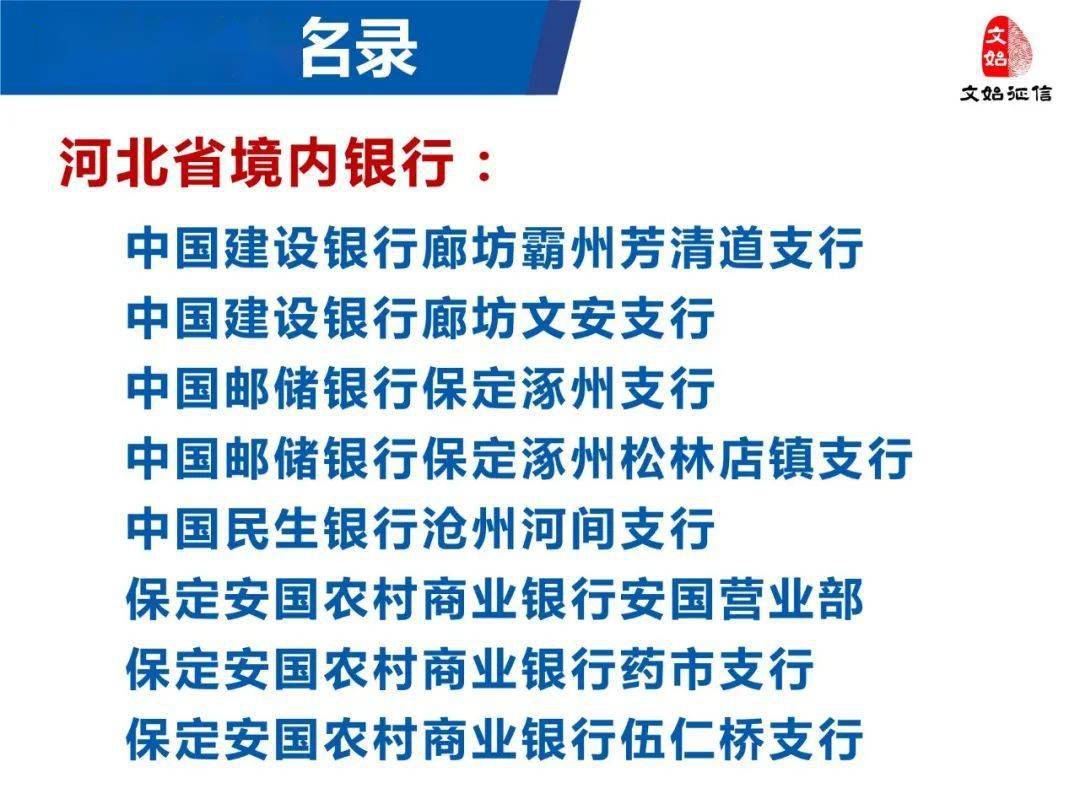 名录

文始

文始征信

河北省境内银行：

中国建设银行廊坊霸州芳清道支行

中国建设银行廊坊文安支行

中国邮储银行保定涿州支行

中国邮储银行保定涿州松林店镇支行

中国民生银行沧州河间支行

保定安国农村商业银行安国营业部

保定安国农村商业银行药市支行

保定安国农村商业银行伍仁桥支行